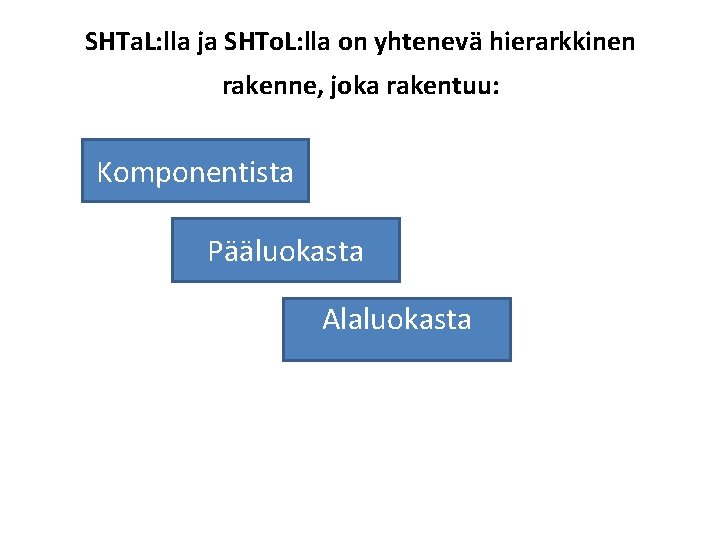 SHTaL:lla ja SHToL:lla on yhtenevä hierarkkinen rakenne, joka rakentuu:

Komponentista

Pääluokasta

Alaluokasta